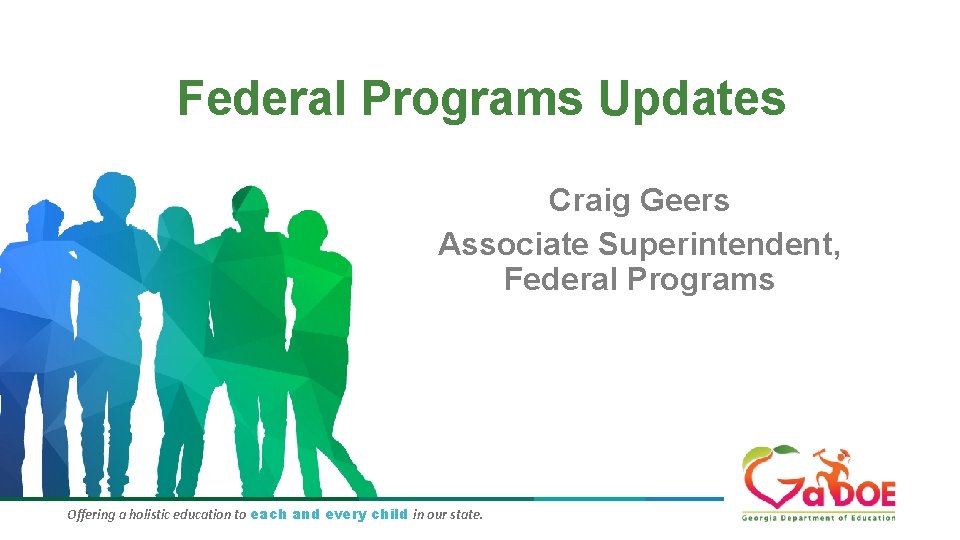 Federal Programs Updates

Craig Geers
Associate Superintendent, Federal Programs

Offering a holistic education to each and every child in our state.

GaDOE
Georgia Department of Education